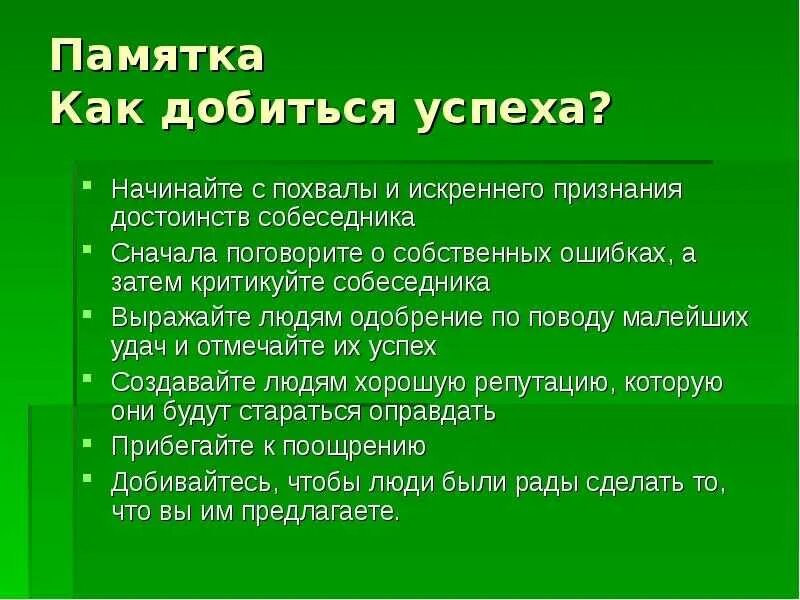 Памятка
Как добиться успеха?

- Начинайте с похвалы и искреннего признания достоинств собеседника
- Сначала поговорите о собственных ошибках, а затем критикуйте собеседника
- Выражайте людям одобрение по поводу малейших удач и отмечайте их успех
- Создавайте людям хорошую репутацию, которую они будут стараться оправдать
- Прибегайте к поощрению
- Добивайтесь, чтобы люди были рады сделать то, что вы им предлагаете.